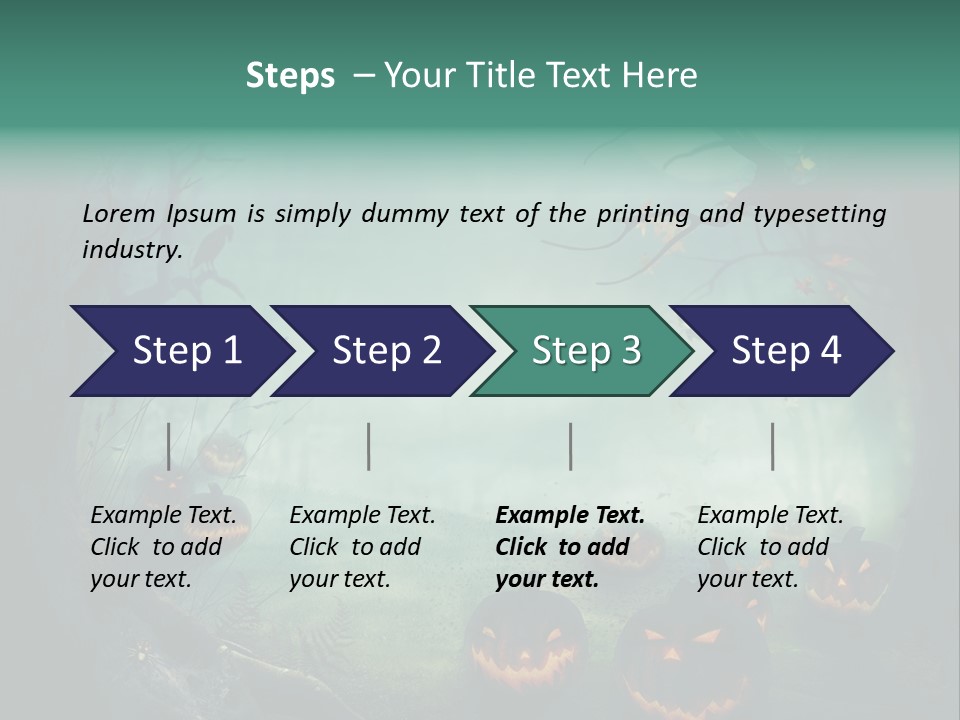 Steps – Your Title Text Here

Lorem Ipsum is simply dummy text of the printing and typesetting industry.

Step 1

Step 2

Step 3

Step 4

Example Text. Click to add your text.

Example Text. Click to add your text.

Example Text. Click to add your text.

Example Text. Click to add your text.